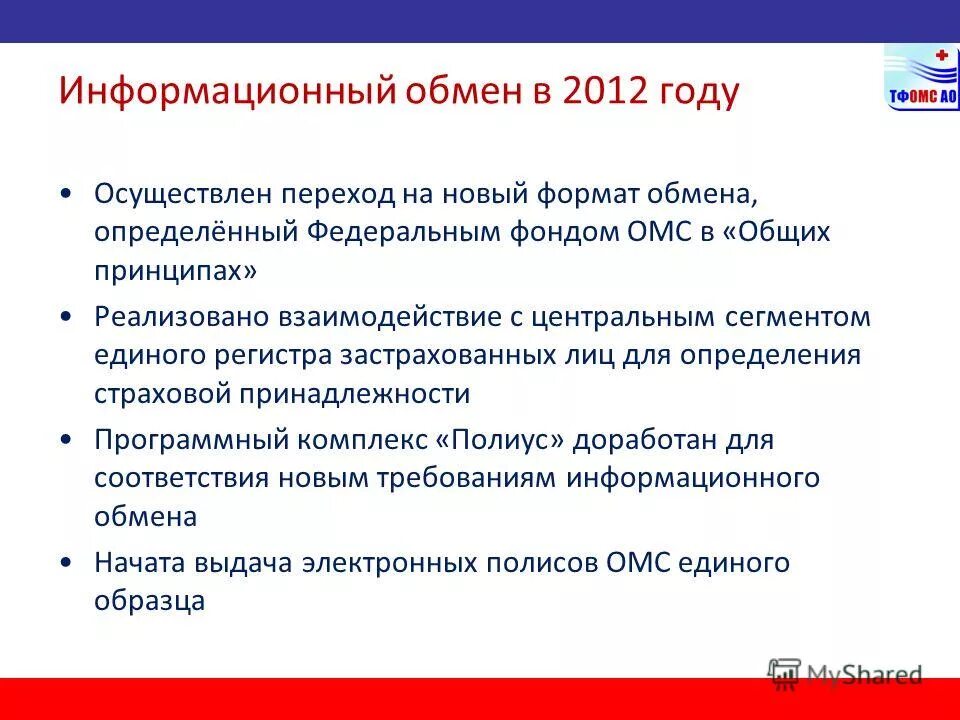 ТФОМС АО

Информационный обмен в 2012 году

• Осуществлен переход на новый формат обмена, определённый Федеральным фондом ОМС в «Общих принципах»

• Реализовано взаимодействие с центральным сегментом единого регистра застрахованных лиц для определения страховой принадлежности

• Программный комплекс «Полиус» доработан для соответствия новым требованиям информационного обмена

• Начата выдача электронных полисов ОМС единого образца

MyShared